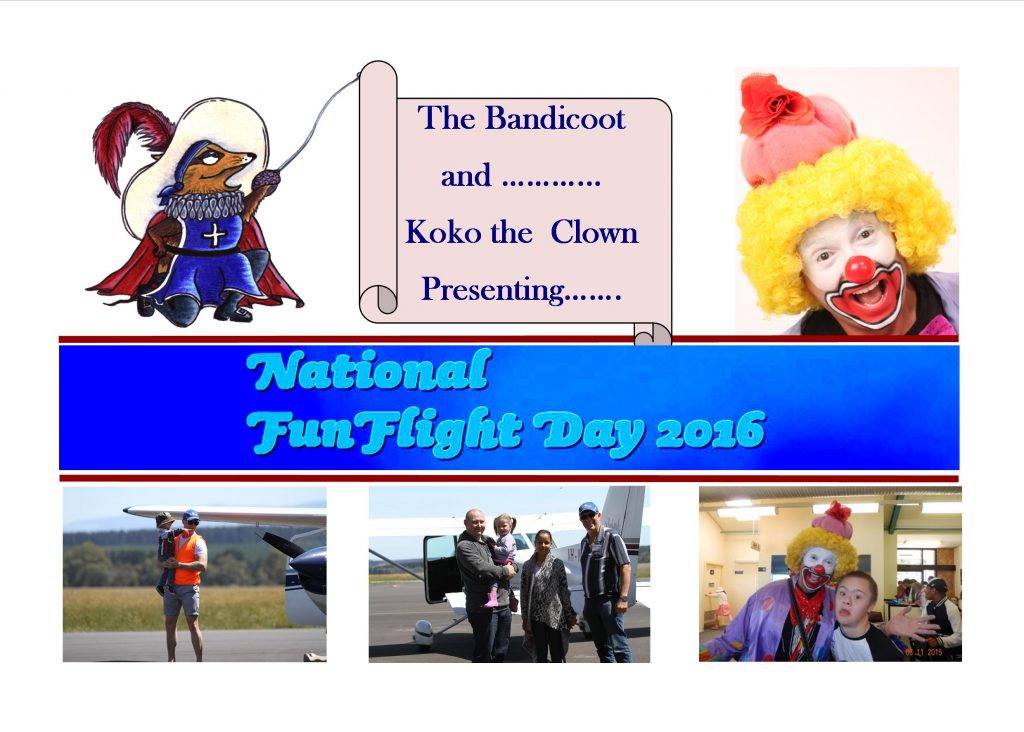 The Bandicoot

and …………

Koko the Clown

Presenting…….

National
FunFlight Day 2016

08.11.2015